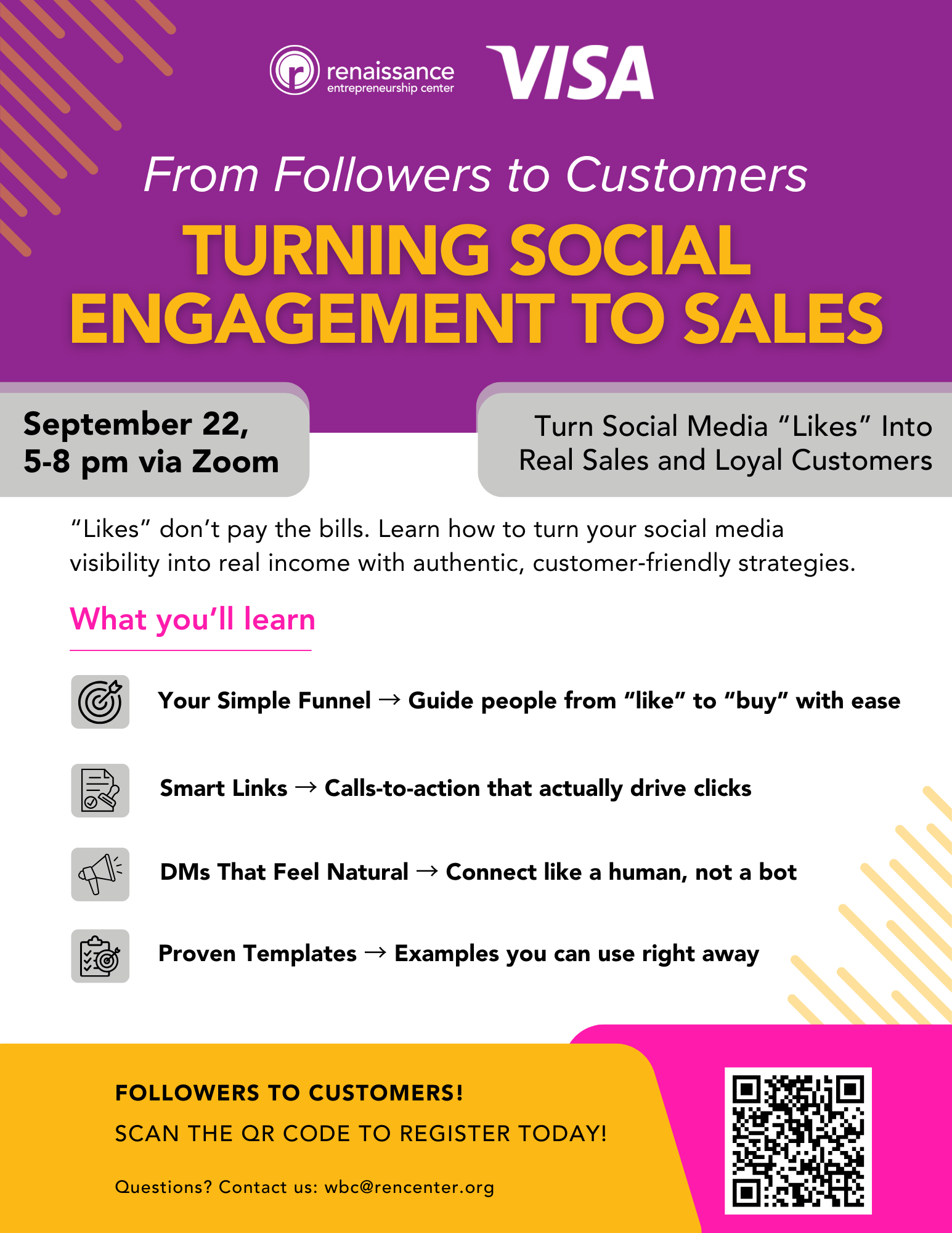 renaissance
entrepreneurship center

VISA

From Followers to Customers

TURNING SOCIAL ENGAGEMENT TO SALES

September 22,
5-8 pm via Zoom

Turn Social Media “Likes” Into Real Sales and Loyal Customers

“Likes” don’t pay the bills. Learn how to turn your social media visibility into real income with authentic, customer-friendly strategies.

What you’ll learn

Your Simple Funnel → Guide people from “like” to “buy” with ease

Smart Links → Calls-to-action that actually drive clicks

DMs That Feel Natural → Connect like a human, not a bot

Proven Templates → Examples you can use right away

FOLLOWERS TO CUSTOMERS!

SCAN THE QR CODE TO REGISTER TODAY!

Questions? Contact us: wbc@rencenter.org